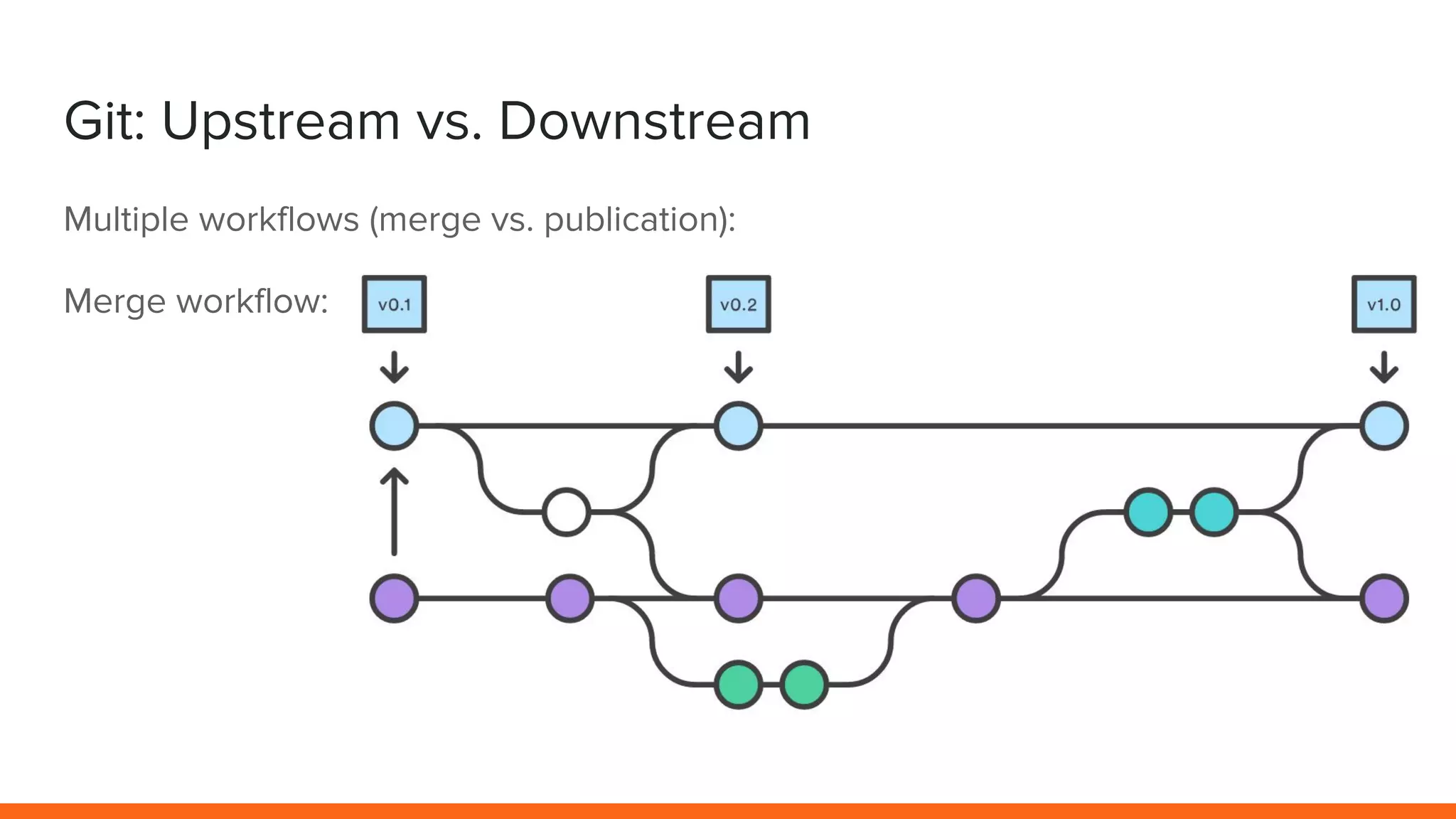 Git: Upstream vs. Downstream

Multiple workflows (merge vs. publication):

Merge workflow:

v0.1

v0.2

v1.0